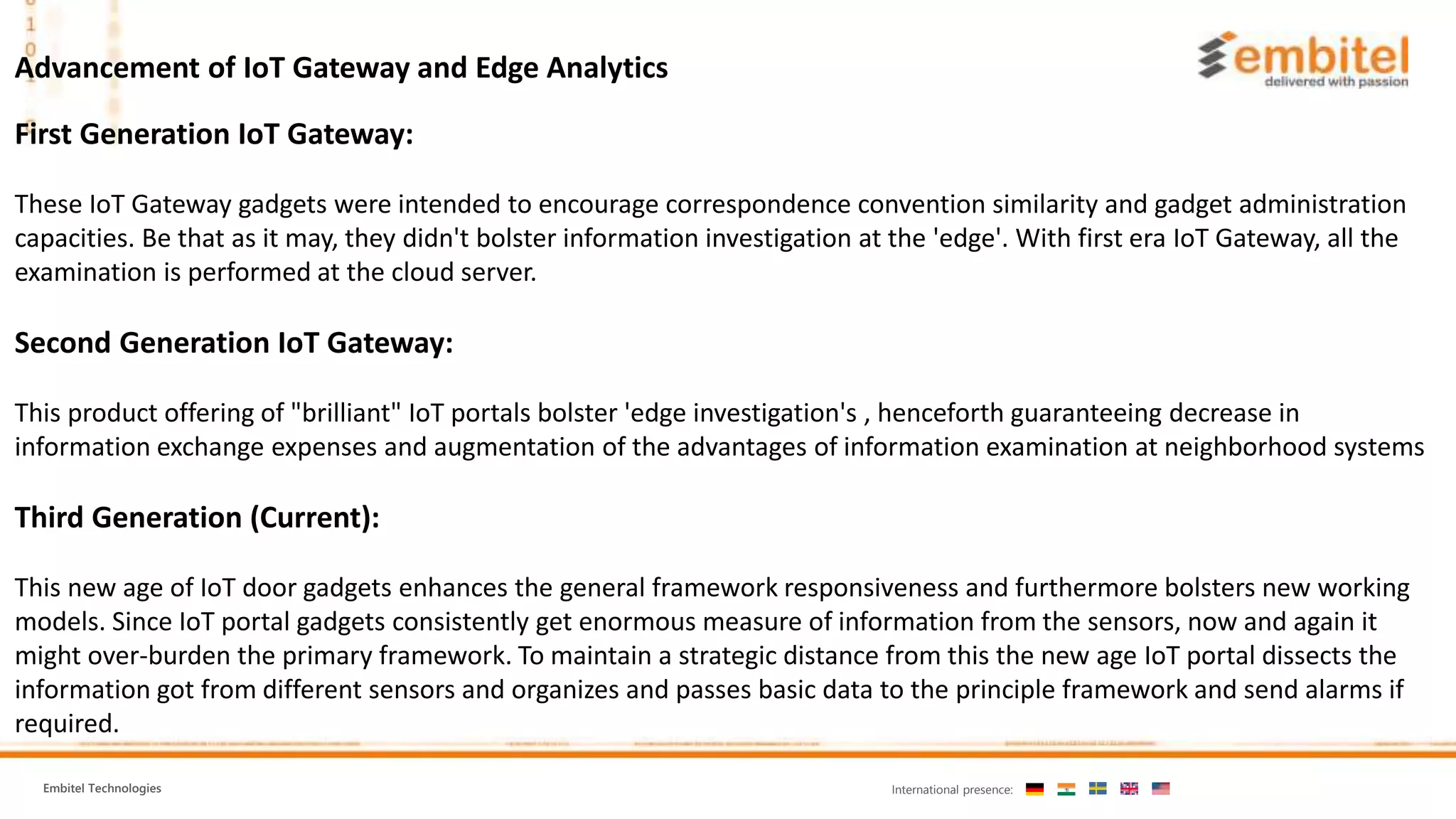 Advancement of IoT Gateway and Edge Analytics

embitel
delivered with passion

First Generation IoT Gateway:

These IoT Gateway gadgets were intended to encourage correspondence convention similarity and gadget administration capacities. Be that as it may, they didn't bolster information investigation at the 'edge'. With first era IoT Gateway, all the examination is performed at the cloud server.

Second Generation IoT Gateway:

This product offering of "brilliant" IoT portals bolster 'edge investigation's , henceforth guaranteeing decrease in information exchange expenses and augmentation of the advantages of information examination at neighborhood systems

Third Generation (Current):

This new age of IoT door gadgets enhances the general framework responsiveness and furthermore bolsters new working models. Since IoT portal gadgets consistently get enormous measure of information from the sensors, now and again it might over-burden the primary framework. To maintain a strategic distance from this the new age IoT portal dissects the information got from different sensors and organizes and passes basic data to the principle framework and send alarms if required.

Embitel Technologies

International presence: